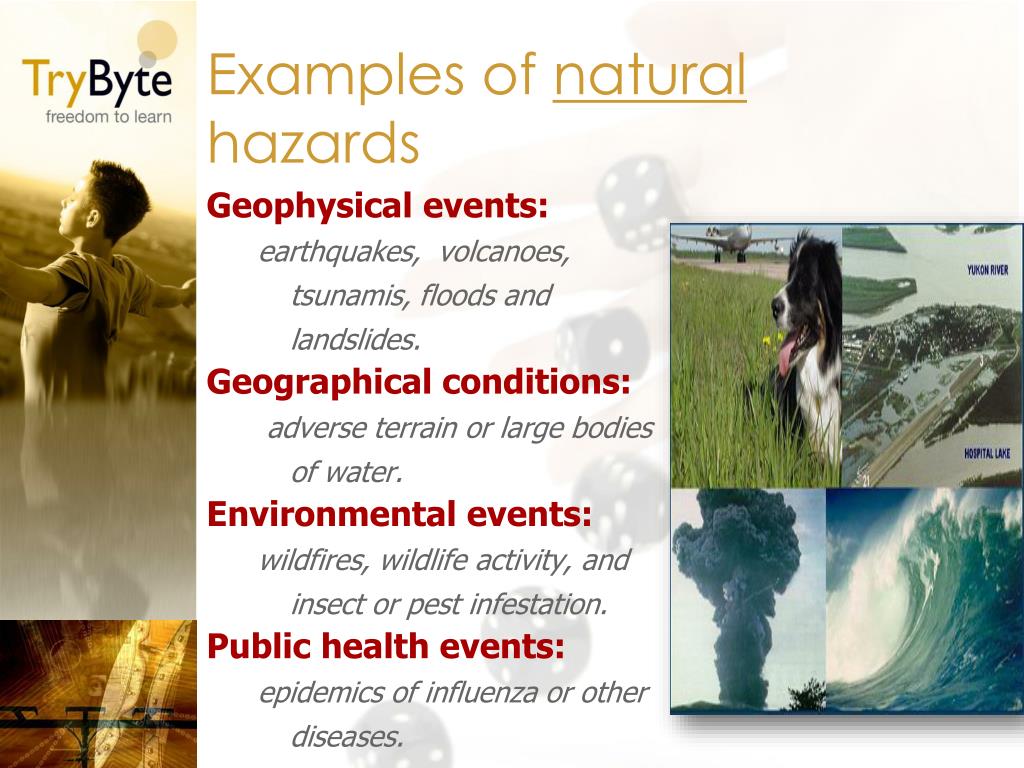 TryByte
freedom to learn

Examples of natural hazards

Geophysical events:
earthquakes, volcanoes, tsunamis, floods and landslides.

Geographical conditions:
adverse terrain or large bodies of water.

Environmental events:
wildfires, wildlife activity, and insect or pest infestation.

Public health events:
epidemics of influenza or other diseases.

YUKON RIVER
HOSPITAL LAKE